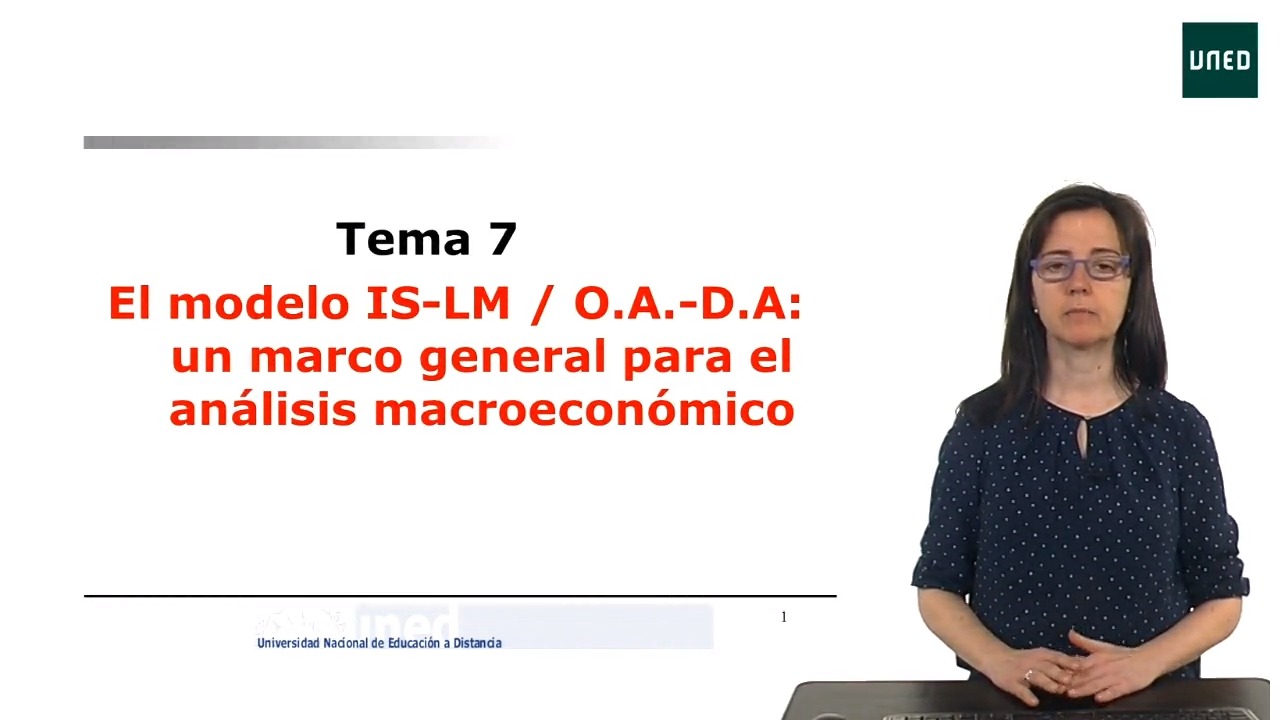 UNED

Tema 7

El modelo IS-LM / O.A.-D.A: un marco general para el análisis macroeconómico

uned
Universidad Nacional de Educación a Distancia

1